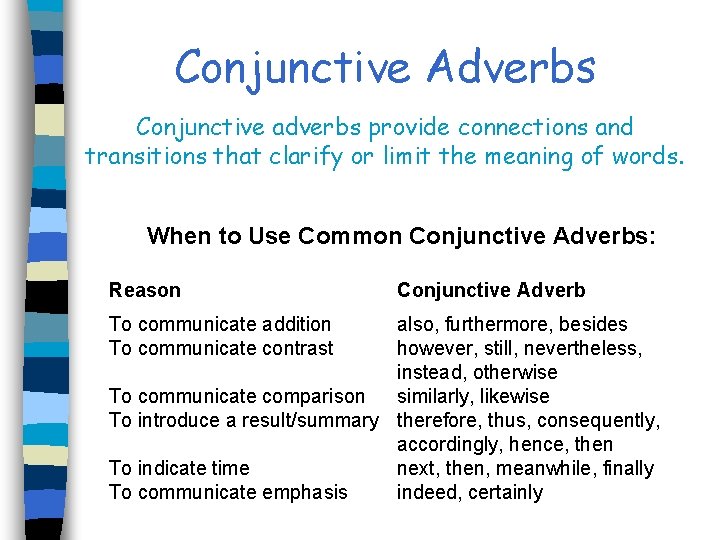 Conjunctive Adverbs

Conjunctive adverbs provide connections and transitions that clarify or limit the meaning of words.

When to Use Common Conjunctive Adverbs:

| Reason | Conjunctive Adverb |
|---|---|
| To communicate addition | also, furthermore, besides |
| To communicate contrast | however, still, nevertheless, instead, otherwise |
| To communicate comparison | similarly, likewise |
| To introduce a result/summary | therefore, thus, consequently, accordingly, hence, then |
| To indicate time | next, then, meanwhile, finally |
| To communicate emphasis | indeed, certainly |